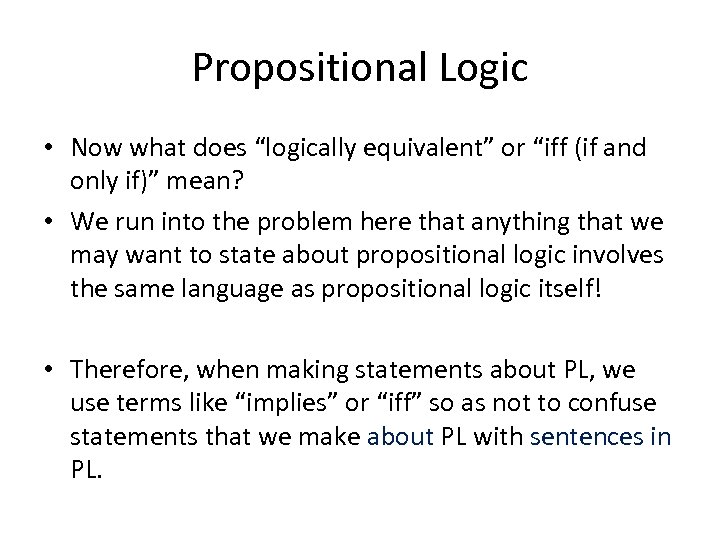 Propositional Logic

• Now what does “logically equivalent” or “iff (if and only if)” mean?

• We run into the problem here that anything that we may want to state about propositional logic involves the same language as propositional logic itself!

• Therefore, when making statements about PL, we use terms like “implies” or “iff” so as not to confuse statements that we make about PL with sentences in PL.